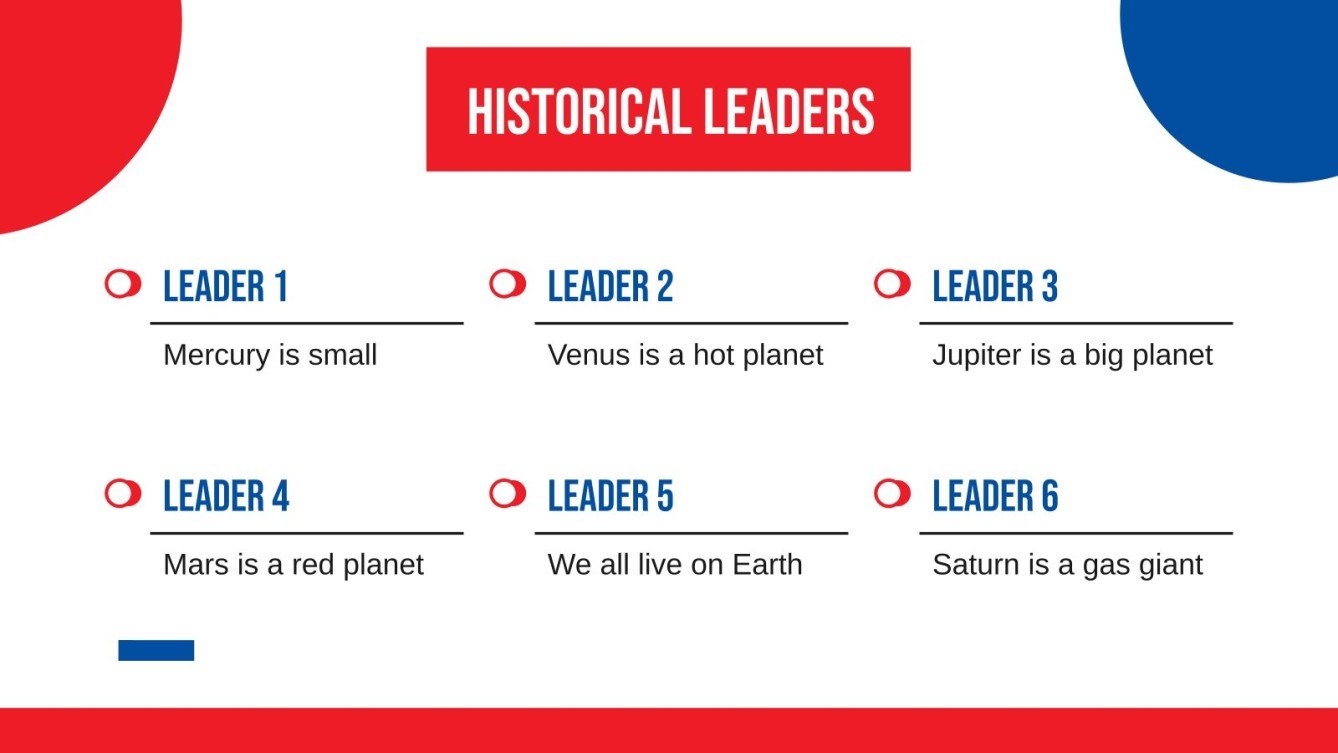 HISTORICAL LEADERS

LEADER 1

Mercury is small

LEADER 2

Venus is a hot planet

LEADER 3

Jupiter is a big planet

LEADER 4

Mars is a red planet

LEADER 5

We all live on Earth

LEADER 6

Saturn is a gas giant